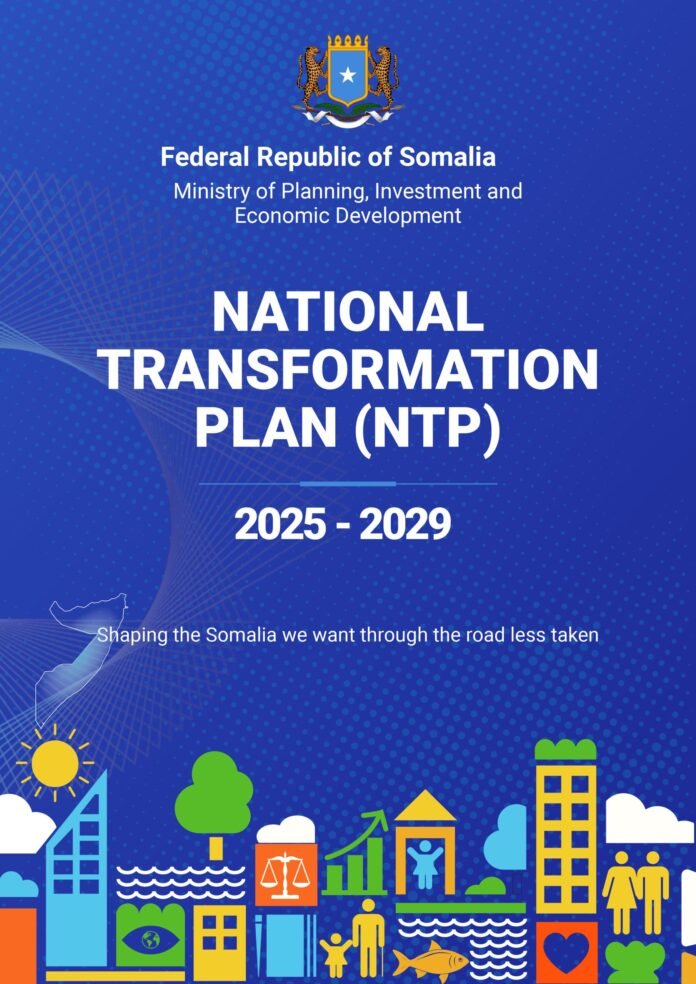 Federal Republic of Somalia
Ministry of Planning, Investment and Economic Development

NATIONAL TRANSFORMATION PLAN (NTP)

2025 - 2029

Shaping the Somalia we want through the road less taken